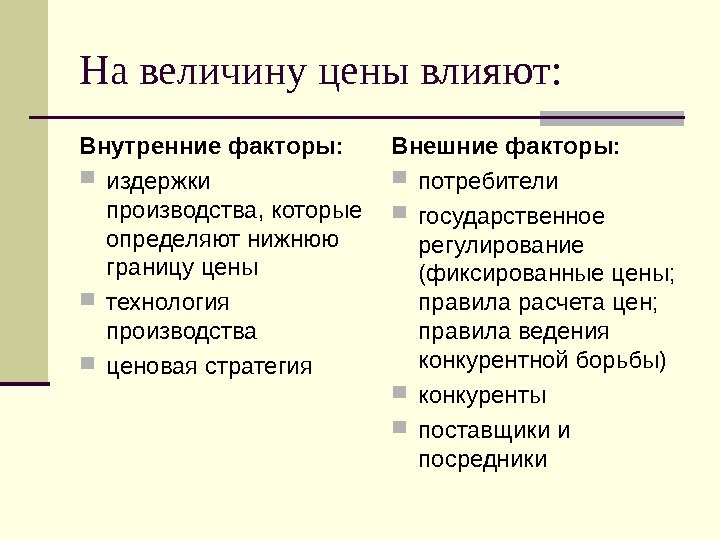 На величину цены влияют:

Внутренние факторы:

- издержки производства, которые определяют нижнюю границу цены
- технология производства
- ценовая стратегия

Внешние факторы:

- потребители
- государственное регулирование (фиксированные цены; правила расчета цен; правила ведения конкурентной борьбы)
- конкуренты
- поставщики и посредники